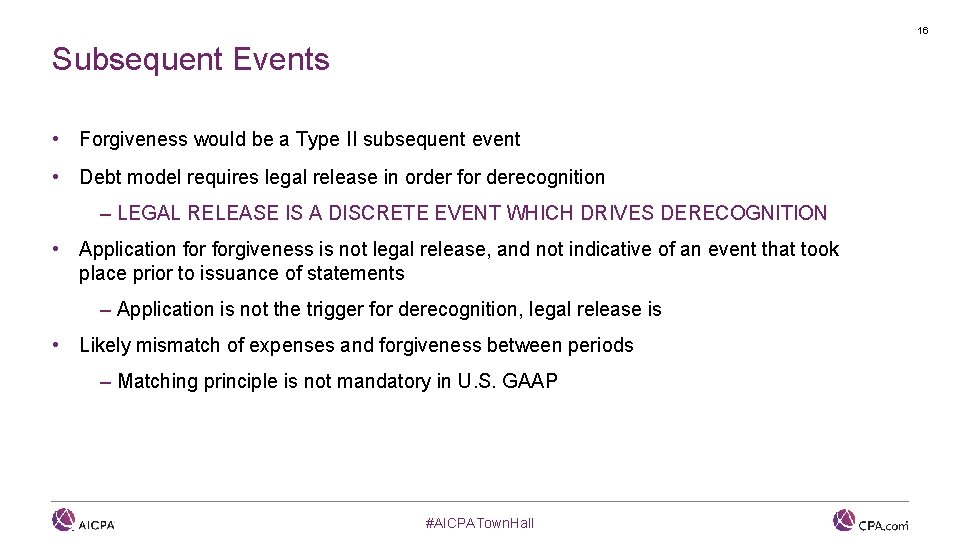 16

Subsequent Events

• Forgiveness would be a Type II subsequent event

• Debt model requires legal release in order for derecognition

– LEGAL RELEASE IS A DISCRETE EVENT WHICH DRIVES DERECOGNITION

• Application for forgiveness is not legal release, and not indicative of an event that took place prior to issuance of statements

– Application is not the trigger for derecognition, legal release is

• Likely mismatch of expenses and forgiveness between periods

– Matching principle is not mandatory in U.S. GAAP

AICPA

#AICPATownHall

CPA.com